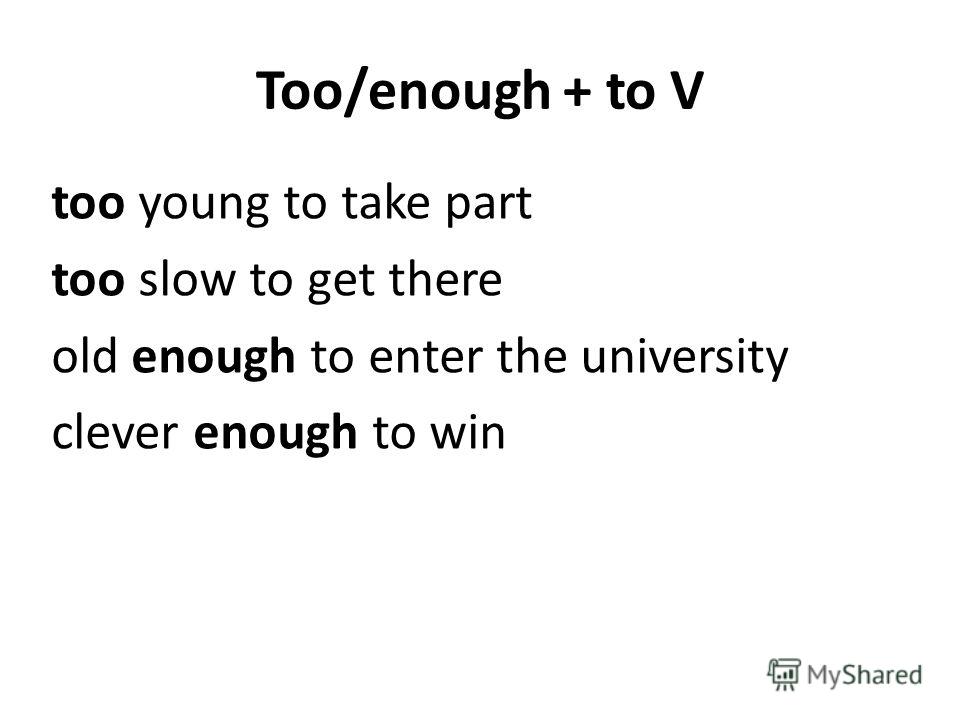 Too/enough + to V

too young to take part

too slow to get there

old enough to enter the university

clever enough to win

MyShared